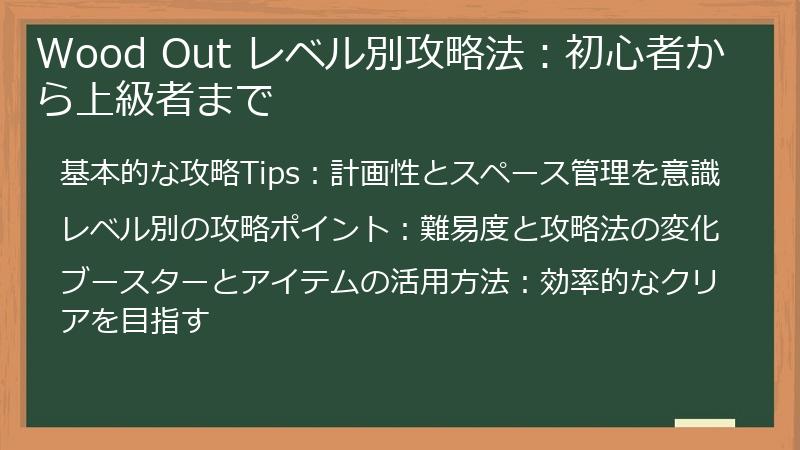 Wood Out レベル別攻略法：初心者から上級者まで

基本的な攻略Tips：計画性とスペース管理を意識

レベル別の攻略ポイント：難易度と攻略法の変化

ブースターとアイテムの活用方法：効率的なクリアを目指す